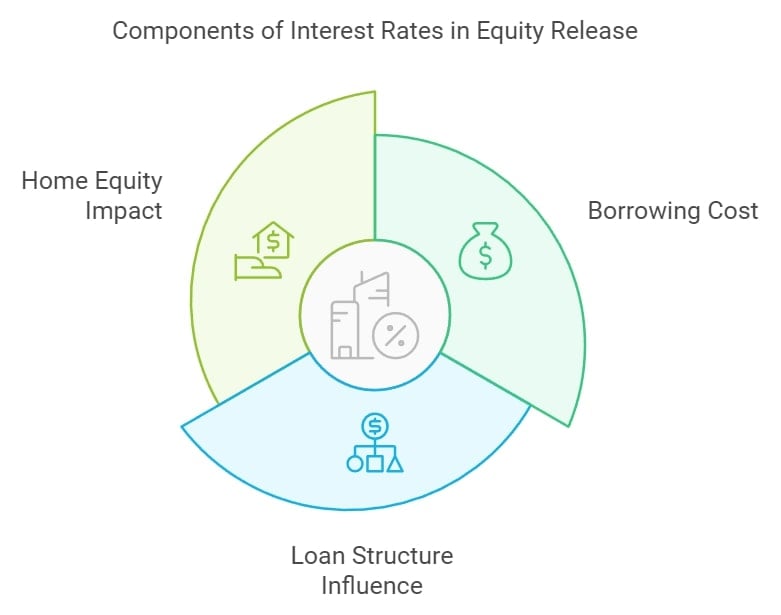 Components of Interest Rates in Equity Release

Home Equity Impact

Borrowing Cost

Loan Structure Influence